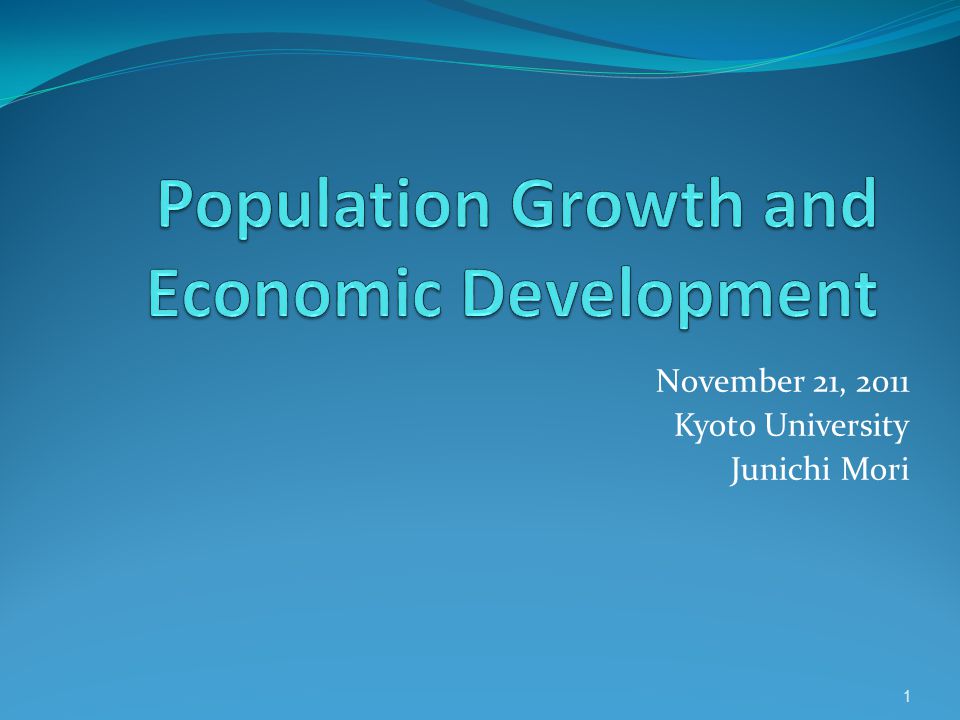 Population Growth and Economic Development

November 21, 2011
Kyoto University
Junichi Mori

1